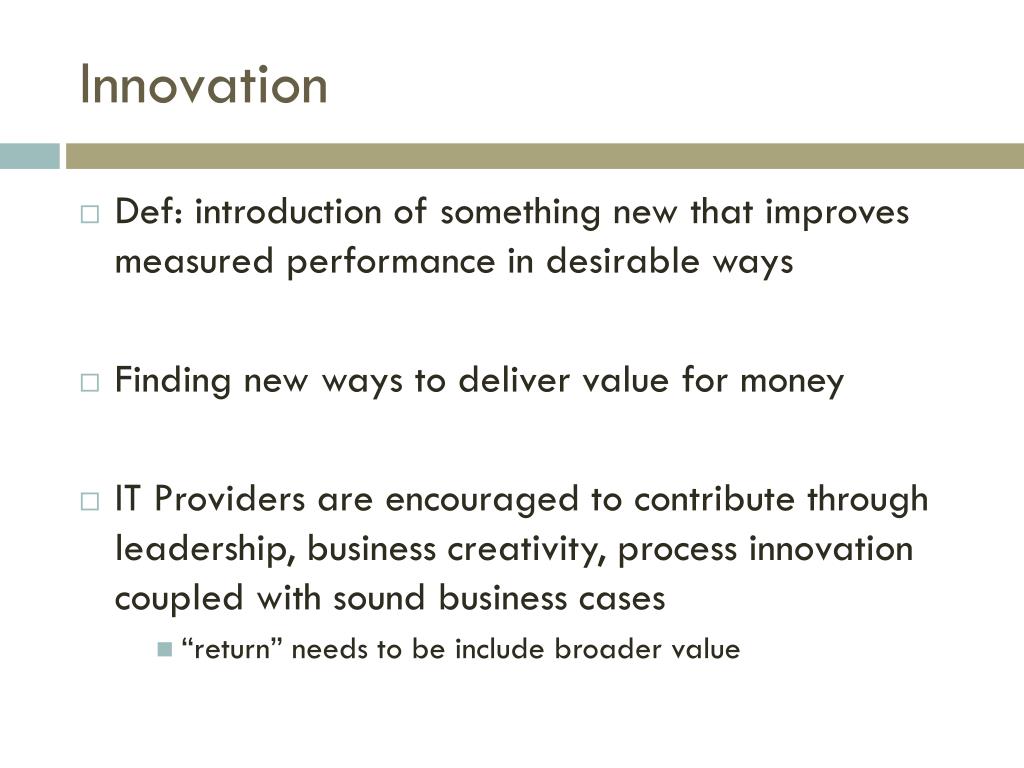 Innovation

Def: introduction of something new that improves measured performance in desirable ways

Finding new ways to deliver value for money

IT Providers are encouraged to contribute through leadership, business creativity, process innovation coupled with sound business cases

“return” needs to be include broader value